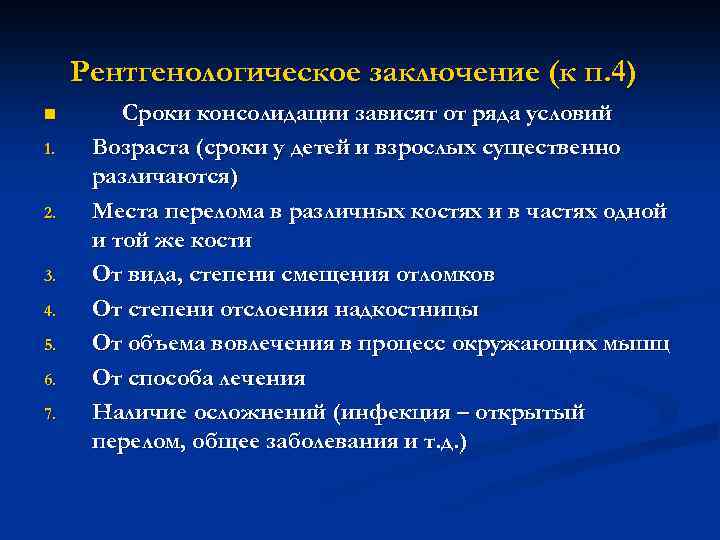 Рентгенологическое заключение (к п.4)

■ Сроки консолидации зависят от ряда условий

1. Возраста (сроки у детей и взрослых существенно различаются)

2. Места перелома в различных костях и в частях одной и той же кости

3. От вида, степени смещения отломков

4. От степени отслоения надкостницы

5. От объема вовлечения в процесс окружающих мышц

6. От способа лечения

7. Наличие осложнений (инфекция – открытый перелом, общее заболевания и т.д.)